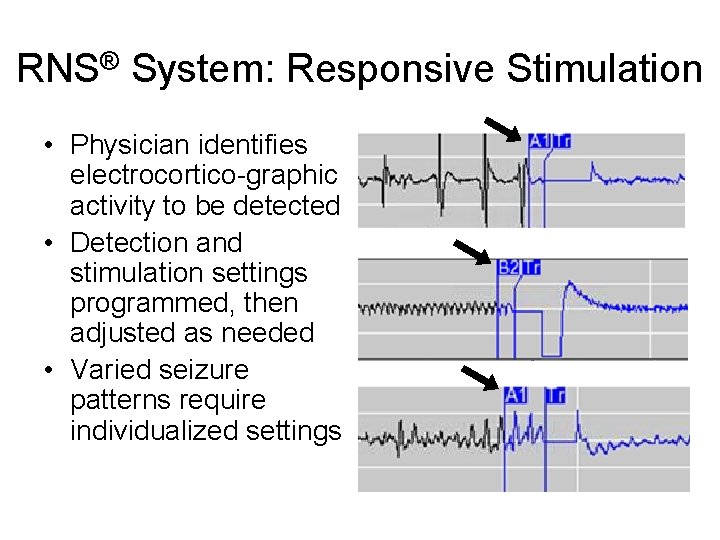 RNS® System: Responsive Stimulation

• Physician identifies electrocortico-graphic activity to be detected
• Detection and stimulation settings programmed, then adjusted as needed
• Varied seizure patterns require individualized settings

A1 Tr

B2 Tr

A1 Tr